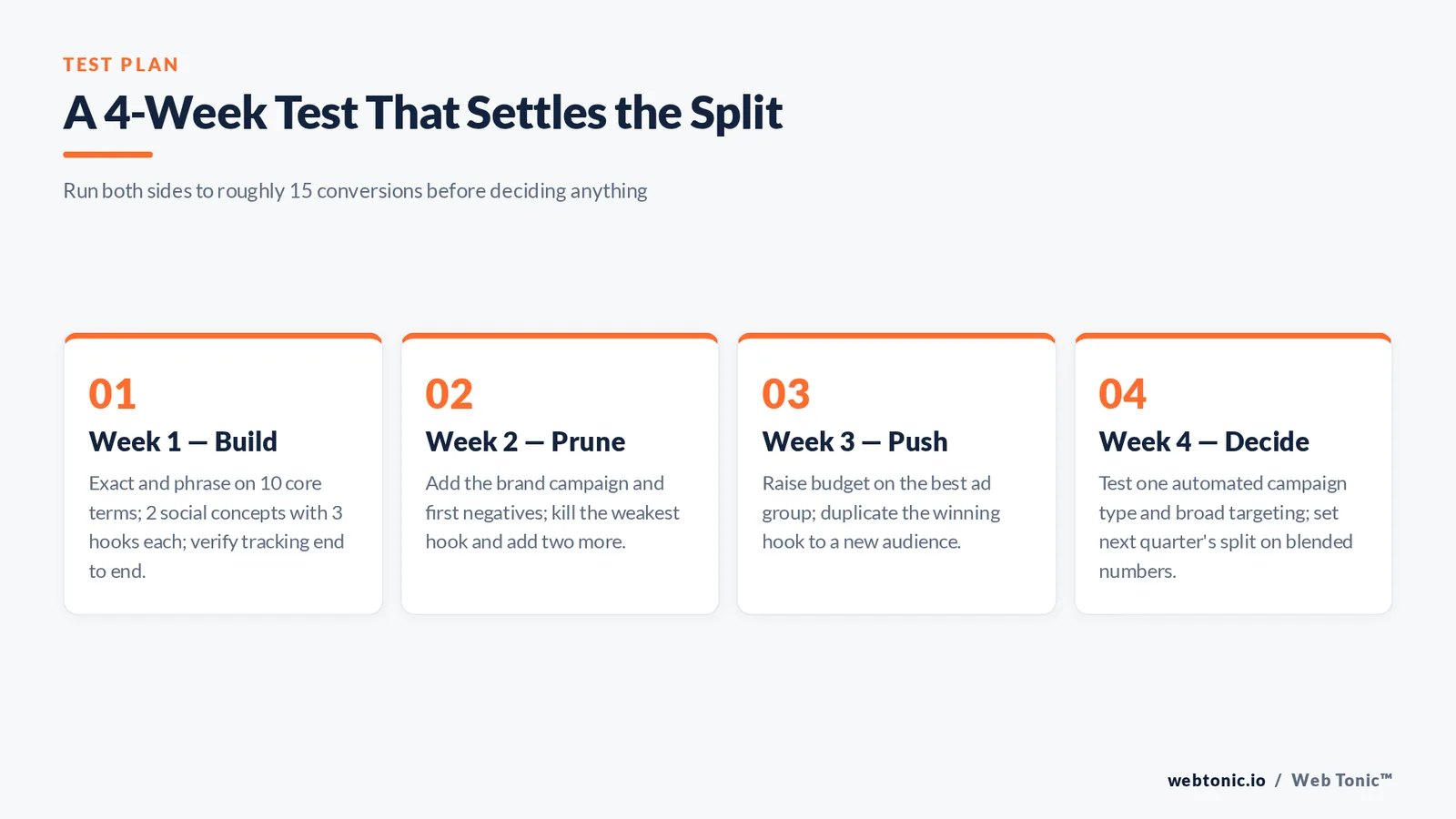 TEST PLAN

A 4-Week Test That Settles the Split

Run both sides to roughly 15 conversions before deciding anything

01
Week 1 — Build
Exact and phrase on 10 core terms; 2 social concepts with 3 hooks each; verify tracking end to end.

02
Week 2 — Prune
Add the brand campaign and first negatives; kill the weakest hook and add two more.

03
Week 3 — Push
Raise budget on the best ad group; duplicate the winning hook to a new audience.

04
Week 4 — Decide
Test one automated campaign type and broad targeting; set next quarter's split on blended numbers.

webtonic.io / Web Tonic™